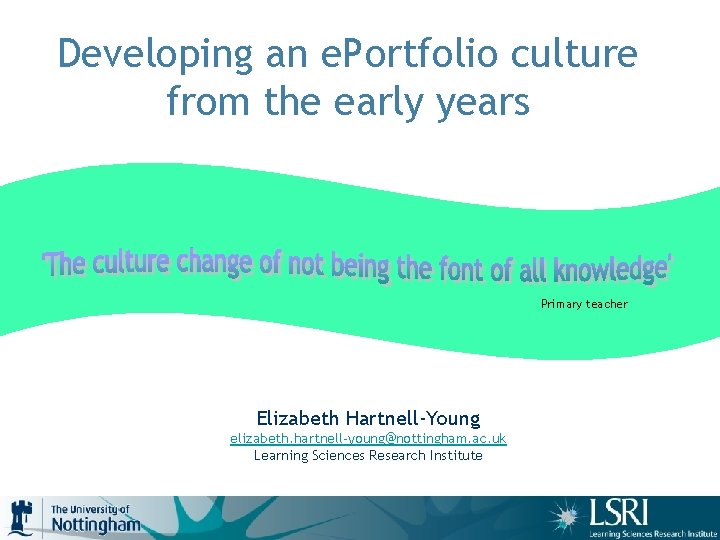 Developing an ePortfolio culture from the early years

'The culture change of not being the font of all knowledge'

Primary teacher

Elizabeth Hartnell-Young
elizabeth.hartnell-young@nottingham.ac.uk
Learning Sciences Research Institute

The University of Nottingham

LSRI
Learning Sciences Research Institute